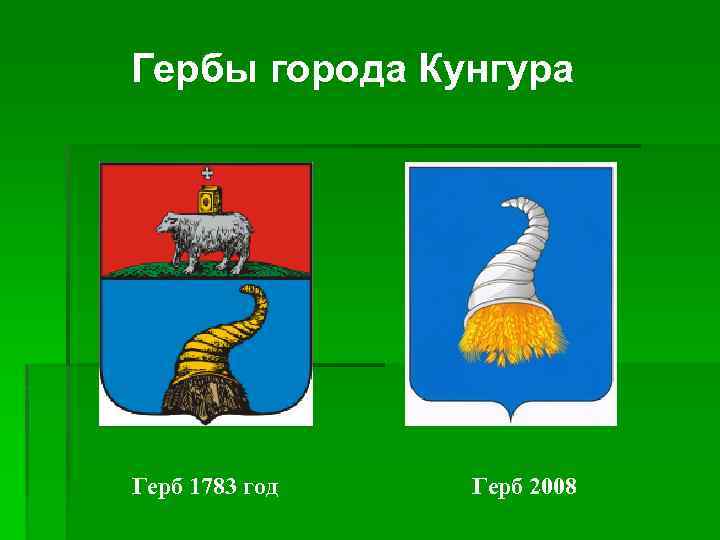 Гербы города Кунгура

Герб 1783 год

Герб 2008